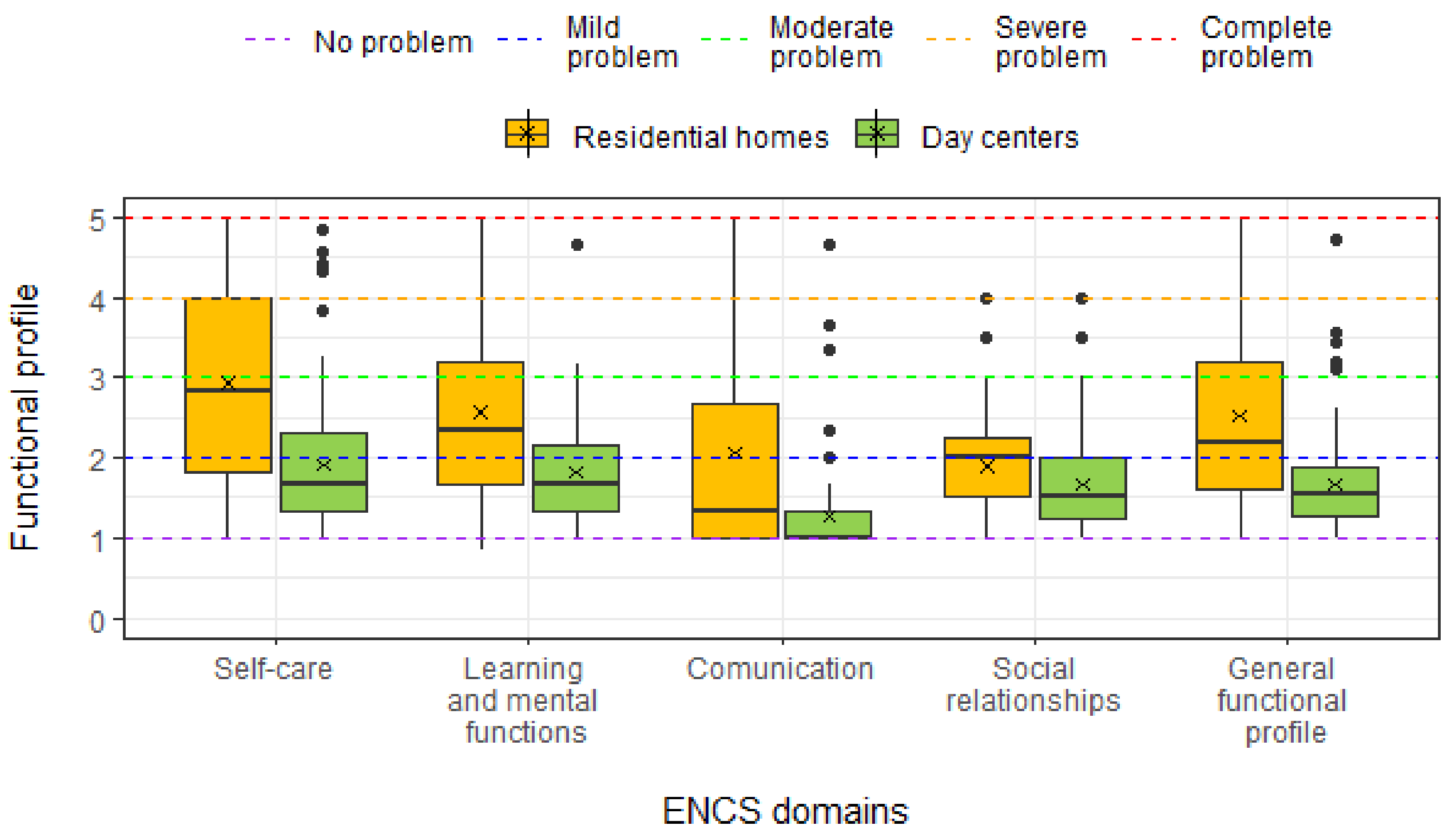 No problem
Mild problem
Moderate problem
Severe problem
Complete problem

Residential homes
Day centers

Functional profile

5
4
3
2
1
0

Self-care
Learning and mental functions
Comunication
Social relationships
General functional profile

ENCS domains